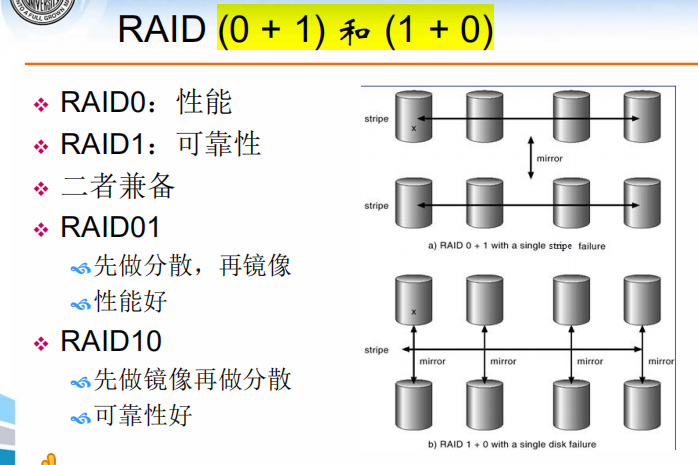 RAID (0 + 1) 和 (1 + 0)

RAID0：性能
RAID1：可靠性
二者兼备
RAID01
先做分散，再镜像
性能好
RAID10
先做镜像再做分散
可靠性好

stripe
x
mirror
stripe
a) RAID 0 + 1 with a single stripe failure

x
stripe
mirror
mirror
mirror
mirror
b) RAID 1 + 0 with a single disk failure